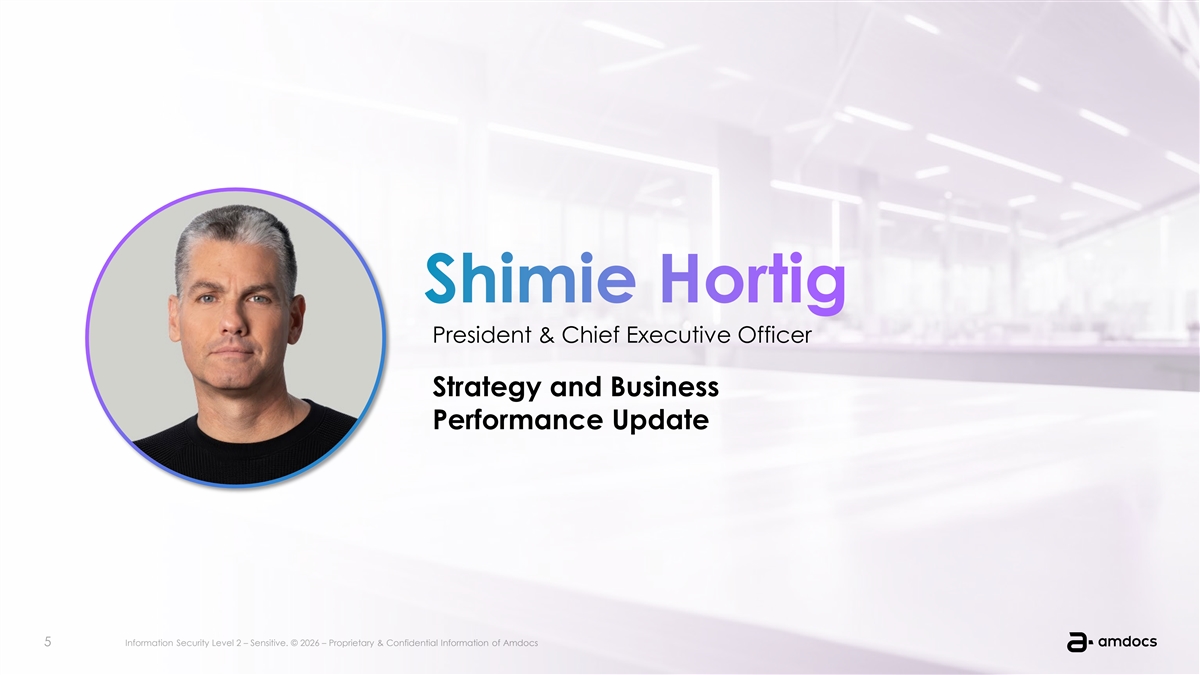 Shimie Hortig

President & Chief Executive Officer

Strategy and Business Performance Update

5

Information Security Level 2 – Sensitive. © 2026 – Proprietary & Confidential Information of Amdocs

amdocs